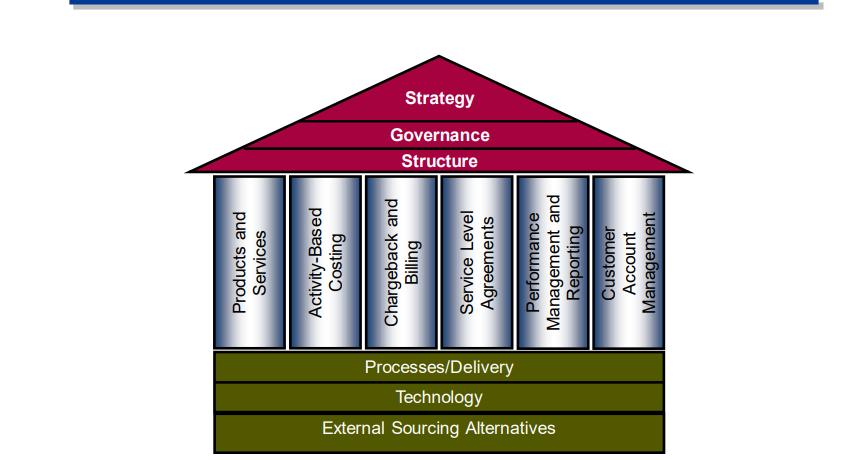 Strategy
Governance
Structure

Products and Services

Activity-Based Costing

Chargeback and Billing

Service Level Agreements

Performance Management and Reporting

Customer Account Management

Processes/Delivery
Technology
External Sourcing Alternatives